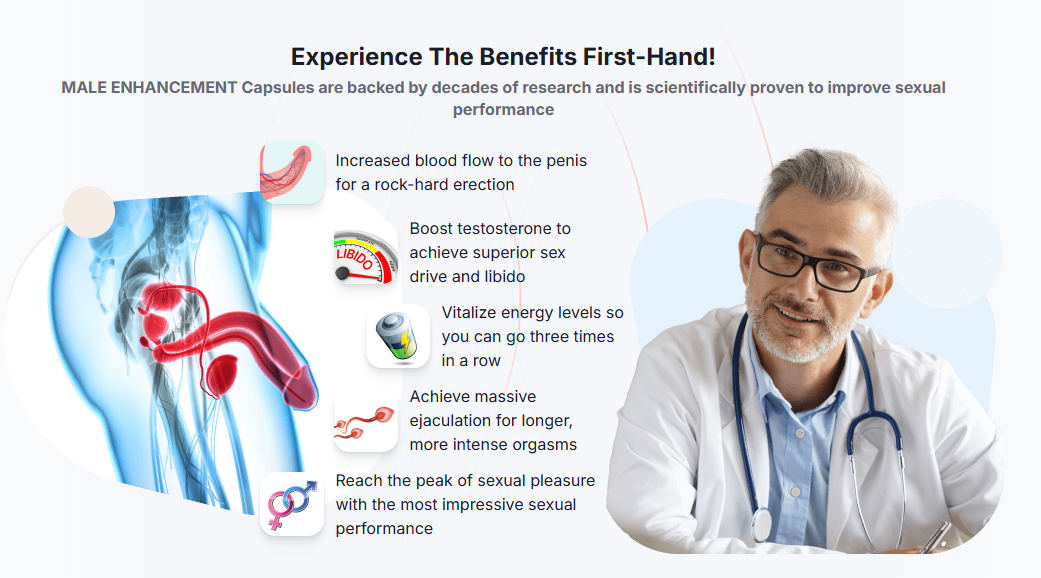 Experience The Benefits First-Hand!

MALE ENHANCEMENT Capsules are backed by decades of research and is scientifically proven to improve sexual performance

Increased blood flow to the penis for a rock-hard erection

LIBIDO

Boost testosterone to achieve superior sex drive and libido

Vitalize energy levels so you can go three times in a row

Achieve massive ejaculation for longer, more intense orgasms

Reach the peak of sexual pleasure with the most impressive sexual performance